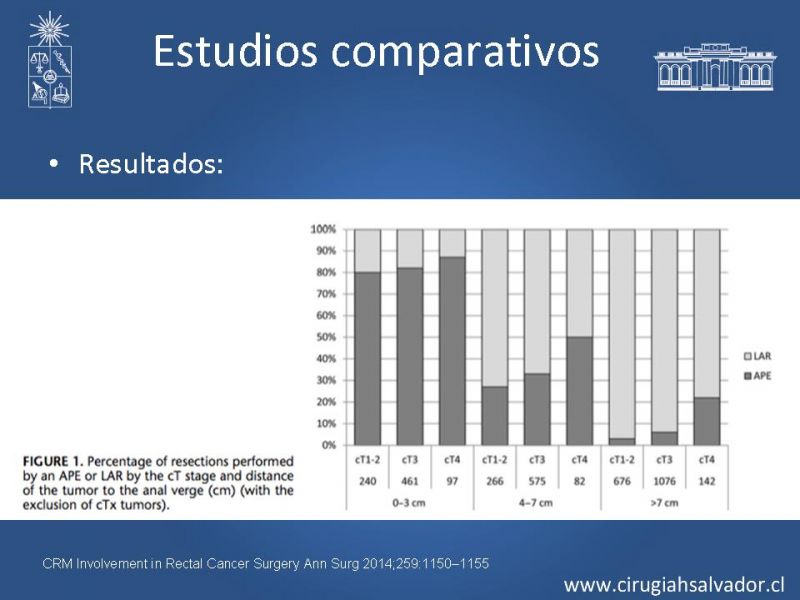 Estudios comparativos

• Resultados:

100%
90%
80%
70%
60%
50%
40%
30%
20%
10%
0%

LAR
APE

| cT1-2 | cT3 | cT4 | cT1-2 | cT3 | cT4 | cT1-2 | cT3 | cT4 |
|---|---|---|---|---|---|---|---|---|
| 240 | 461 | 97 | 266 | 575 | 82 | 676 | 1076 | 142 |
| 0–3 cm | | | 4–7 cm | | | >7 cm | | |

FIGURE 1. Percentage of resections performed by an APE or LAR by the cT stage and distance of the tumor to the anal verge (cm) (with the exclusion of cTx tumors).

CRM Involvement in Rectal Cancer Surgery Ann Surg 2014;259:1150–1155

www.cirugiahsalvador.cl